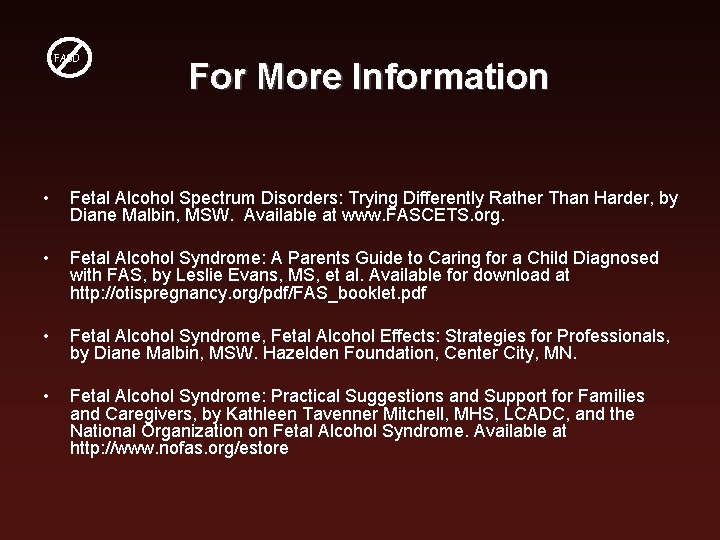 FASD

For More Information

• Fetal Alcohol Spectrum Disorders: Trying Differently Rather Than Harder, by Diane Malbin, MSW. Available at www.FASCETS.org.

• Fetal Alcohol Syndrome: A Parents Guide to Caring for a Child Diagnosed with FAS, by Leslie Evans, MS, et al. Available for download at http://otispregnancy.org/pdf/FAS_booklet.pdf

• Fetal Alcohol Syndrome, Fetal Alcohol Effects: Strategies for Professionals, by Diane Malbin, MSW. Hazelden Foundation, Center City, MN.

• Fetal Alcohol Syndrome: Practical Suggestions and Support for Families and Caregivers, by Kathleen Tavenner Mitchell, MHS, LCADC, and the National Organization on Fetal Alcohol Syndrome. Available at http://www.nofas.org/estore